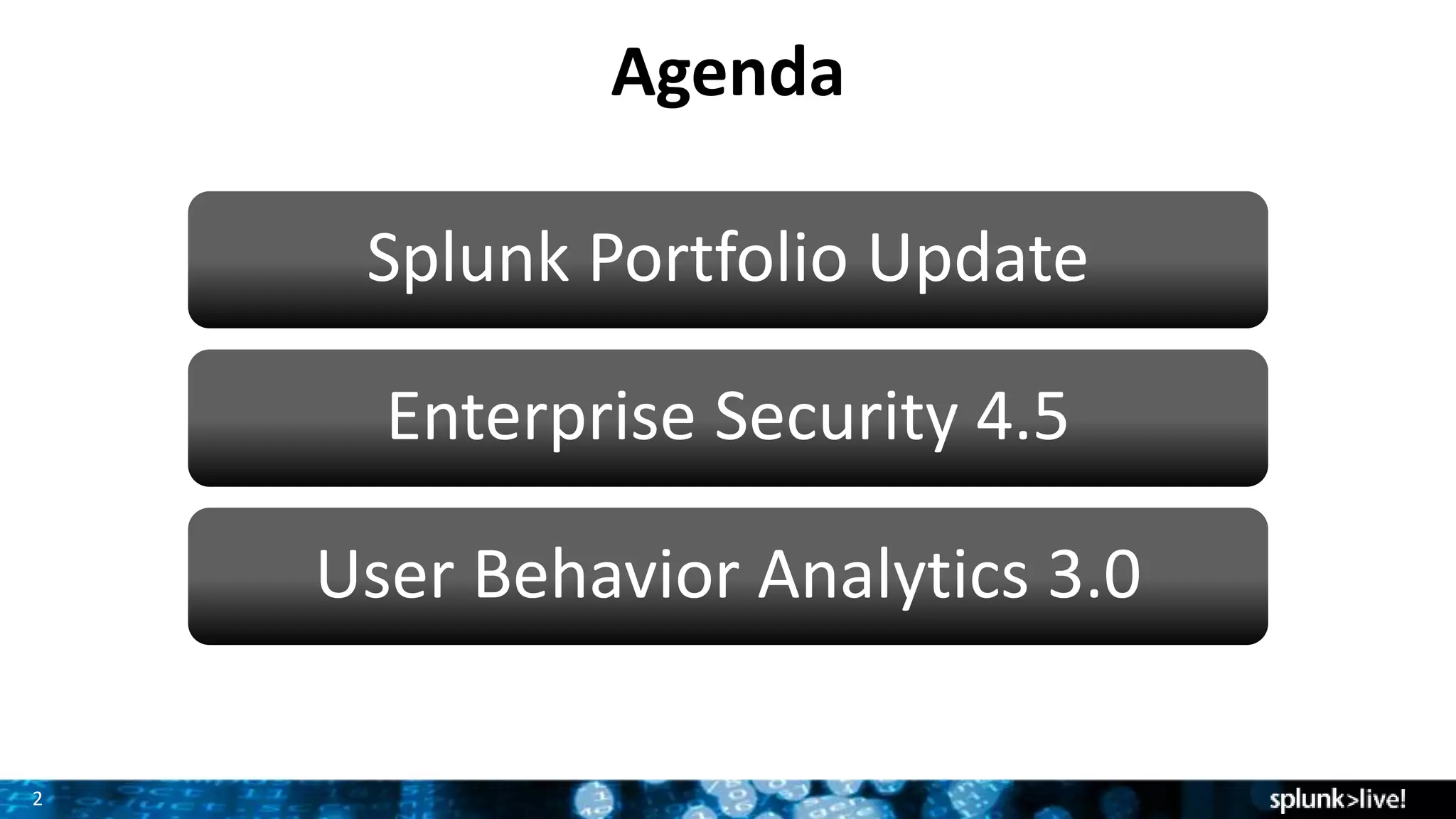 Agenda

Splunk Portfolio Update

Enterprise Security 4.5

User Behavior Analytics 3.0

2

splunk>live!